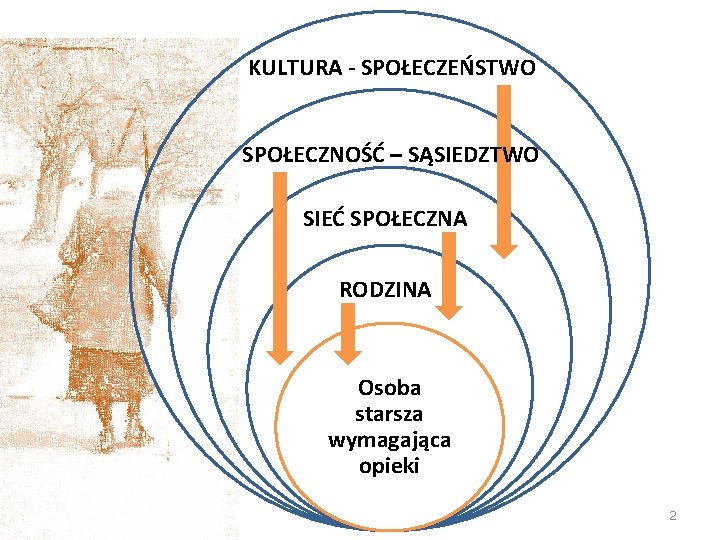 KULTURA - SPOŁECZEŃSTWO

SPOŁECZNOŚĆ – SĄSIEDZTWO

SIEĆ SPOŁECZNA

RODZINA

Osoba starsza wymagająca opieki

2